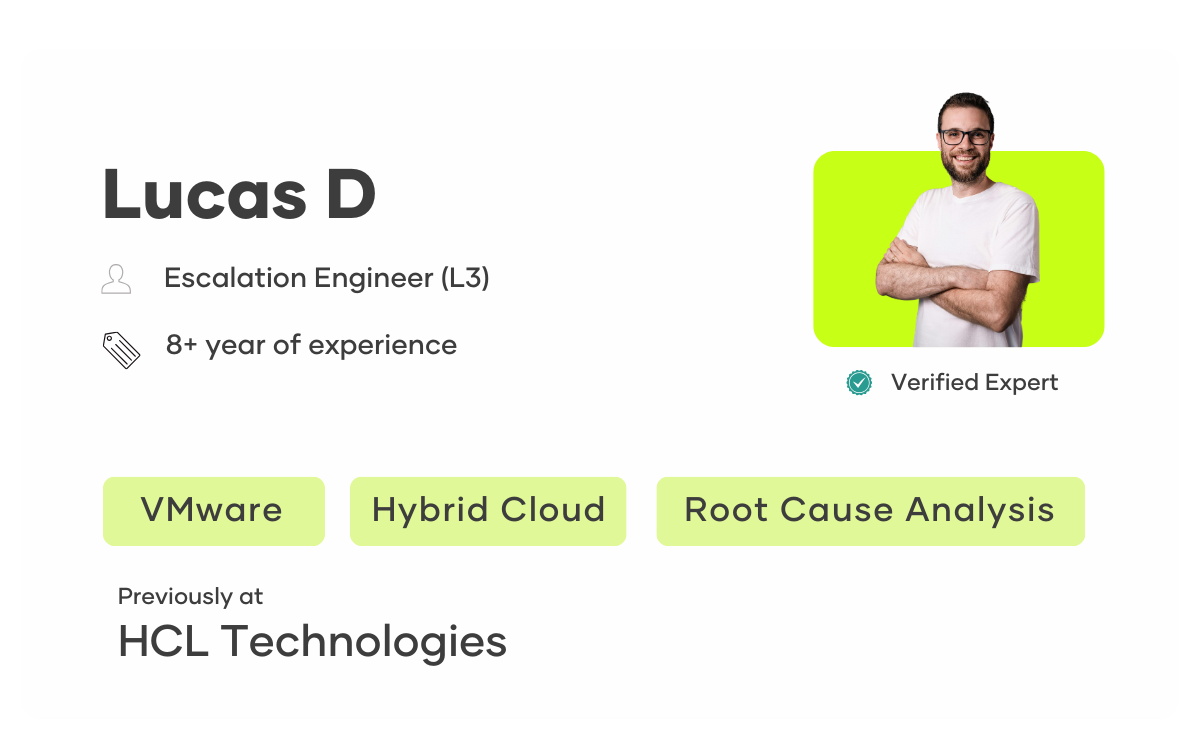 Lucas D

Escalation Engineer (L3)

8+ year of experience

Verified Expert

VMware

Hybrid Cloud

Root Cause Analysis

Previously at

HCL Technologies